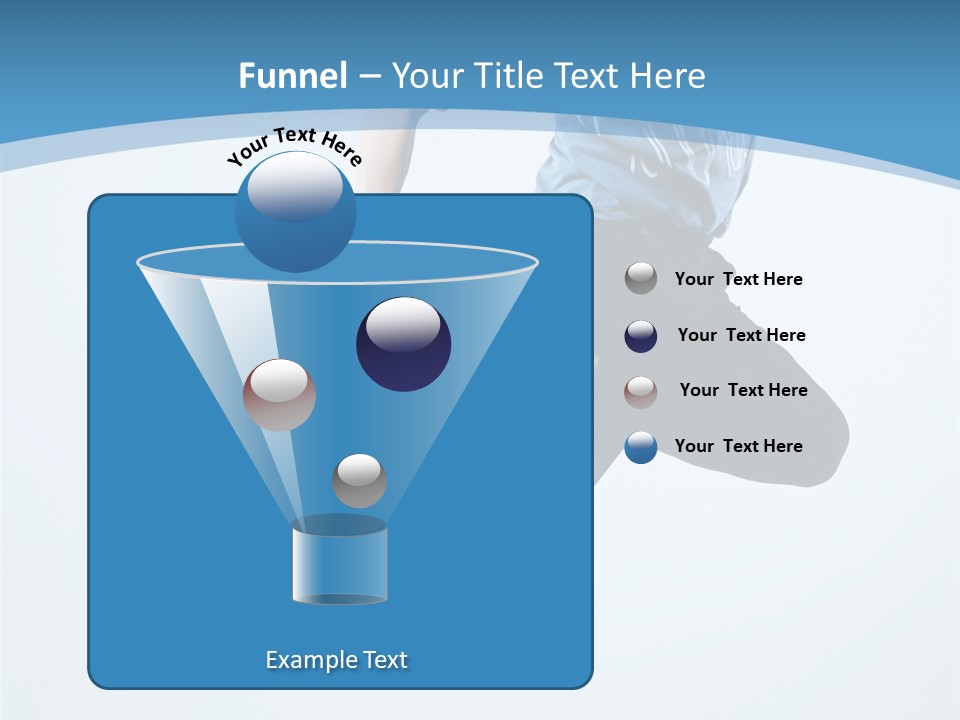 Funnel – Your Title Text Here

Your Text Here

Your Text Here

Your Text Here

Your Text Here

Your Text Here

Example Text